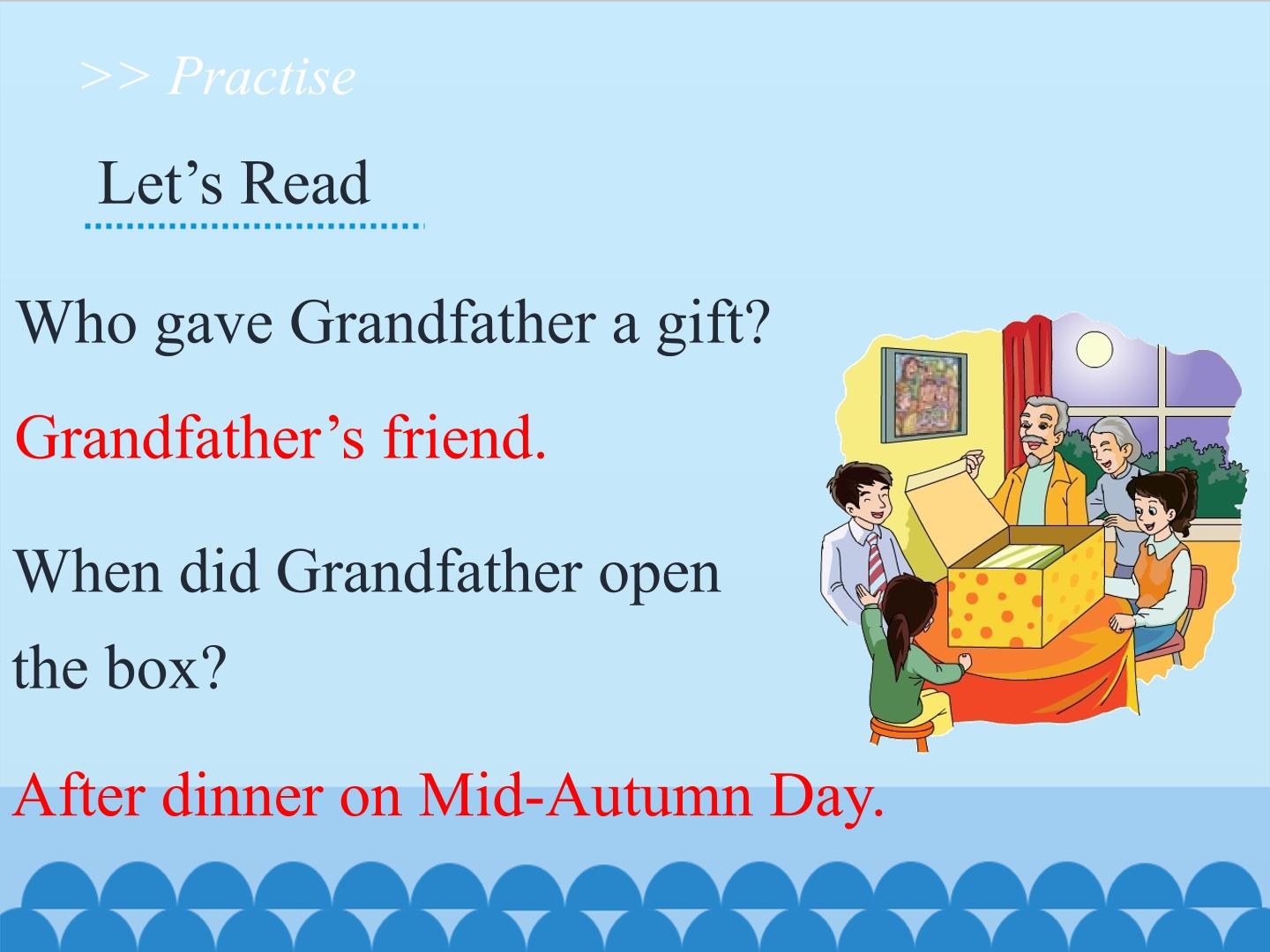 >> Practise

Let’s Read

Who gave Grandfather a gift?

Grandfather’s friend.

When did Grandfather open the box?

After dinner on Mid-Autumn Day.